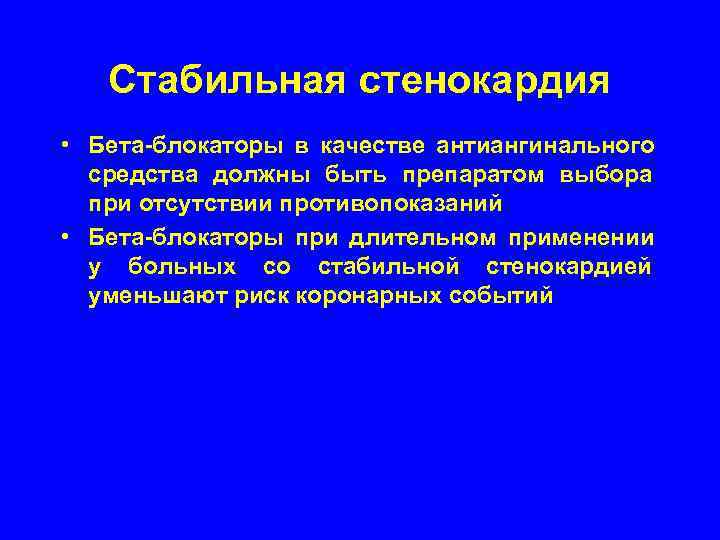 Стабильная стенокардия

• Бета-блокаторы в качестве антиангинального средства должны быть препаратом выбора при отсутствии противопоказаний

• Бета-блокаторы при длительном применении у больных со стабильной стенокардией уменьшают риск коронарных событий